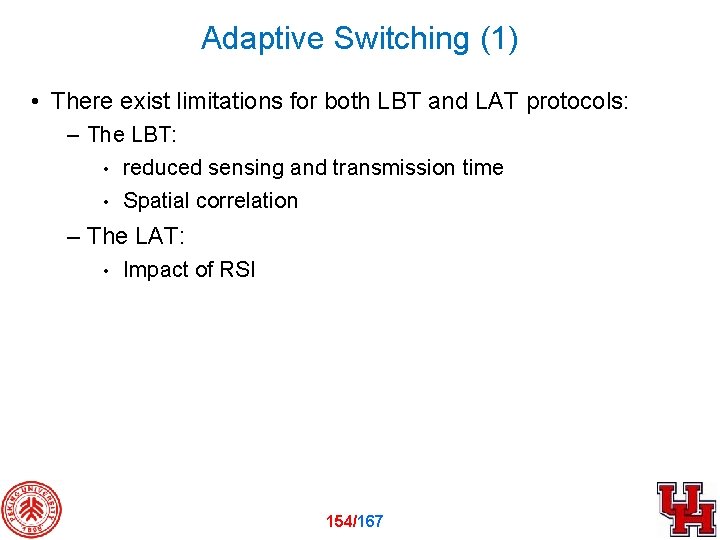 Adaptive Switching (1)

• There exist limitations for both LBT and LAT protocols:
– The LBT:
• reduced sensing and transmission time
• Spatial correlation
– The LAT:
• Impact of RSI

PEKING UNIVERSITY 1898

154/167

UH